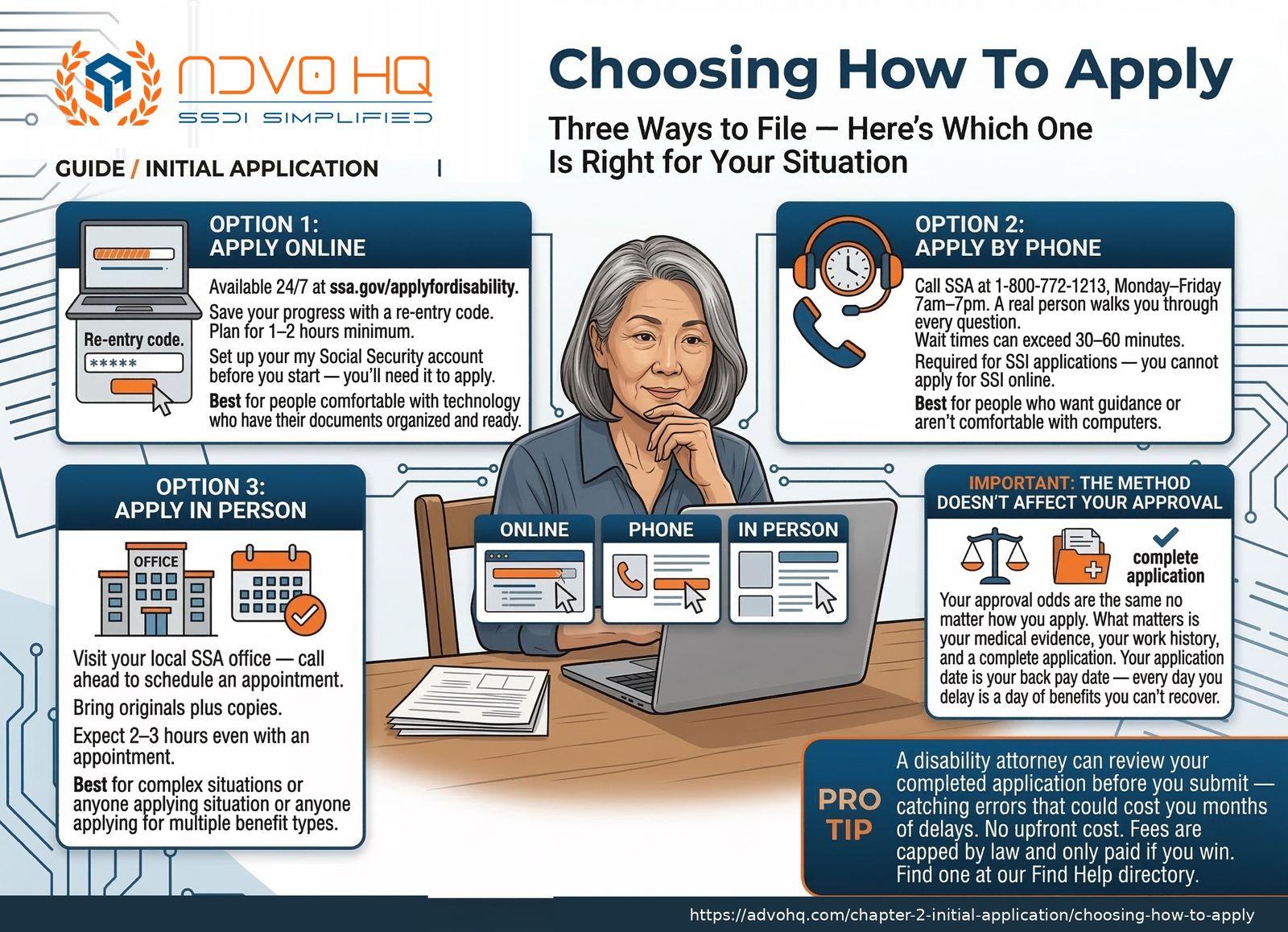 ADVO HQ
SSDI SIMPLIFIED

GUIDE / INITIAL APPLICATION

Choosing How To Apply

Three Ways to File — Here's Which One Is Right for Your Situation

OPTION 1:
APPLY ONLINE

Re-entry code.
*****

Available 24/7 at ssa.gov/applyfordisability.

Save your progress with a re-entry code. Plan for 1–2 hours minimum.

Set up your my Social Security account before you start — you'll need it to apply.

Best for people comfortable with technology who have their documents organized and ready.

OPTION 2:
APPLY BY PHONE

Call SSA at 1-800-772-1213, Monday–Friday 7am–7pm. A real person walks you through every question.

Wait times can exceed 30–60 minutes.

Required for SSI applications — you cannot apply for SSI online.

Best for people who want guidance or aren't comfortable with computers.

OPTION 3:
APPLY IN PERSON

OFFICE

Visit your local SSA office — call ahead to schedule an appointment.

Bring originals plus copies.

Expect 2–3 hours even with an appointment.

Best for complex situations or anyone applying situation or anyone applying for multiple benefit types.

ONLINE

PHONE

IN PERSON

IMPORTANT: THE METHOD DOESN'T AFFECT YOUR APPROVAL

complete application

Your approval odds are the same no matter how you apply. What matters is your medical evidence, your work history, and a complete application. Your application date is your back pay date — every day you delay is a day of benefits you can't recover.

PRO TIP

A disability attorney can review your completed application before you submit — catching errors that could cost you months of delays. No upfront cost. Fees are capped by law and only paid if you win. Find one at our Find Help directory.

https://advohq.com/chapter-2-initial-application/choosing-how-to-apply